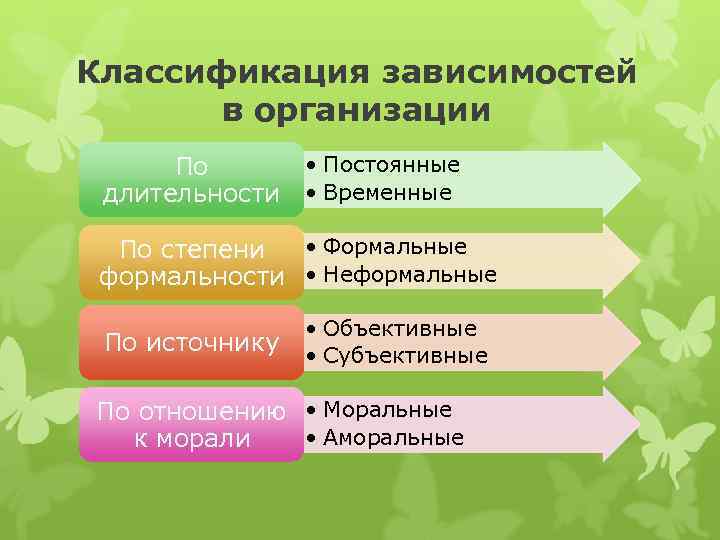 Классификация зависимостей в организации

По длительности
• Постоянные
• Временные

По степени формальности
• Формальные
• Неформальные

По источнику
• Объективные
• Субъективные

По отношению к морали
• Моральные
• Аморальные